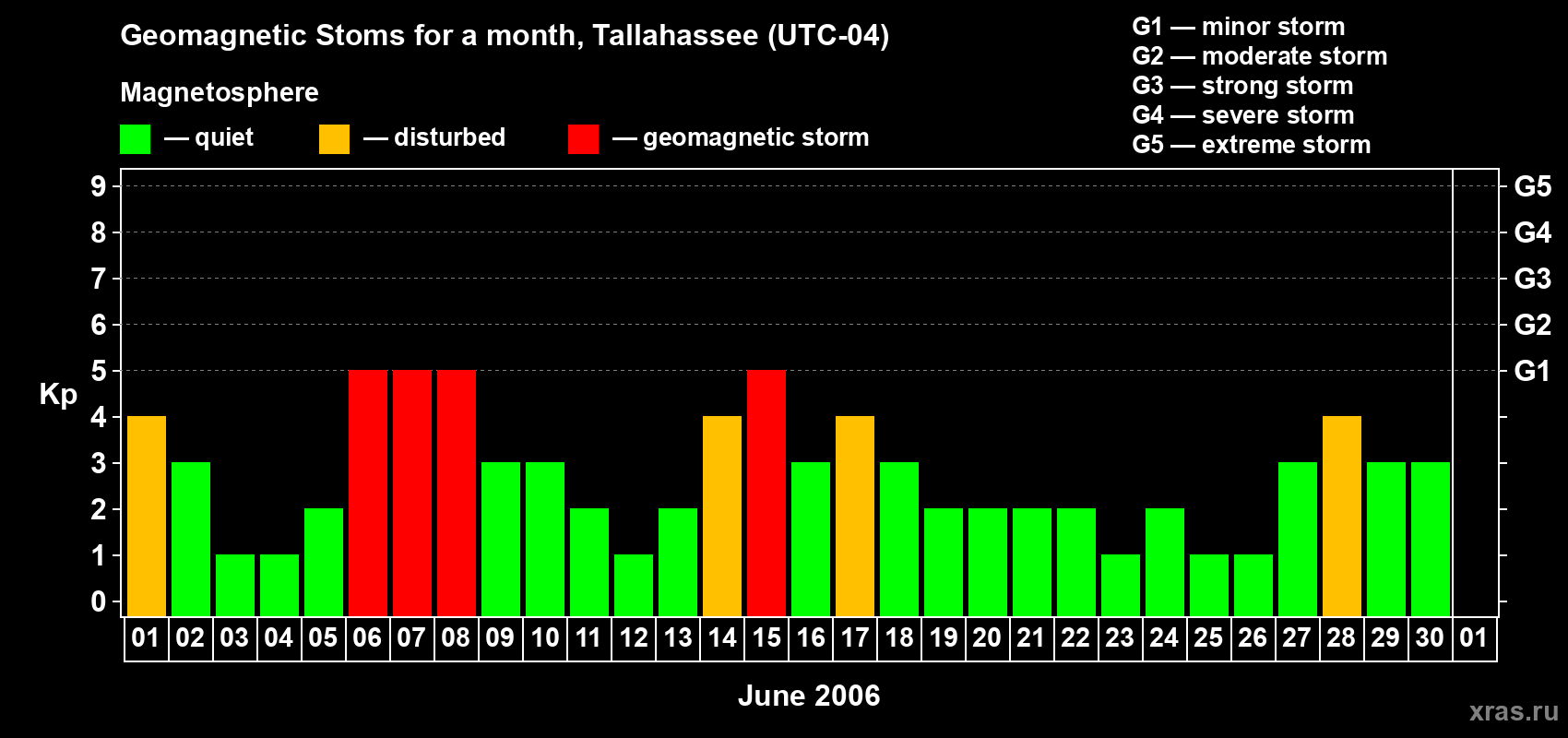 Geomagnetic Stoms for a month, Tallahassee (UTC-04)

Magnetosphere

— quiet — disturbed — geomagnetic storm

G1 — minor storm
G2 — moderate storm
G3 — strong storm
G4 — severe storm
G5 — extreme storm

Kp

9
8
7
6
5
4
3
2
1
0

G5
G4
G3
G2
G1

01 02 03 04 05 06 07 08 09 10 11 12 13 14 15 16 17 18 19 20 21 22 23 24 25 26 27 28 29 30 01

June 2006

xras.ru